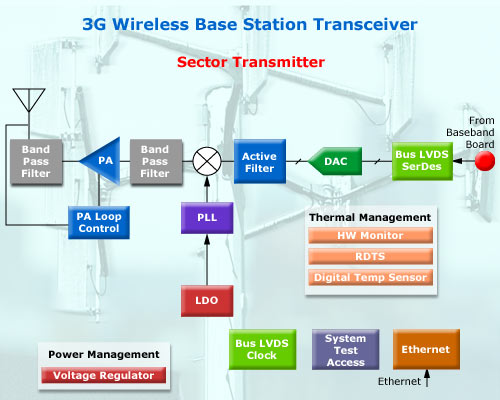 3G Wireless Base Station Transceiver

Sector Transmitter

Band Pass Filter

PA

Band Pass Filter

Active Filter

DAC

Bus LVDS SerDes

From Baseband Board

PA Loop Control

PLL

LDO

Thermal Management

HW Monitor

RDTS

Digital Temp Sensor

Power Management

Voltage Regulator

Bus LVDS Clock

System Test Access

Ethernet

Ethernet